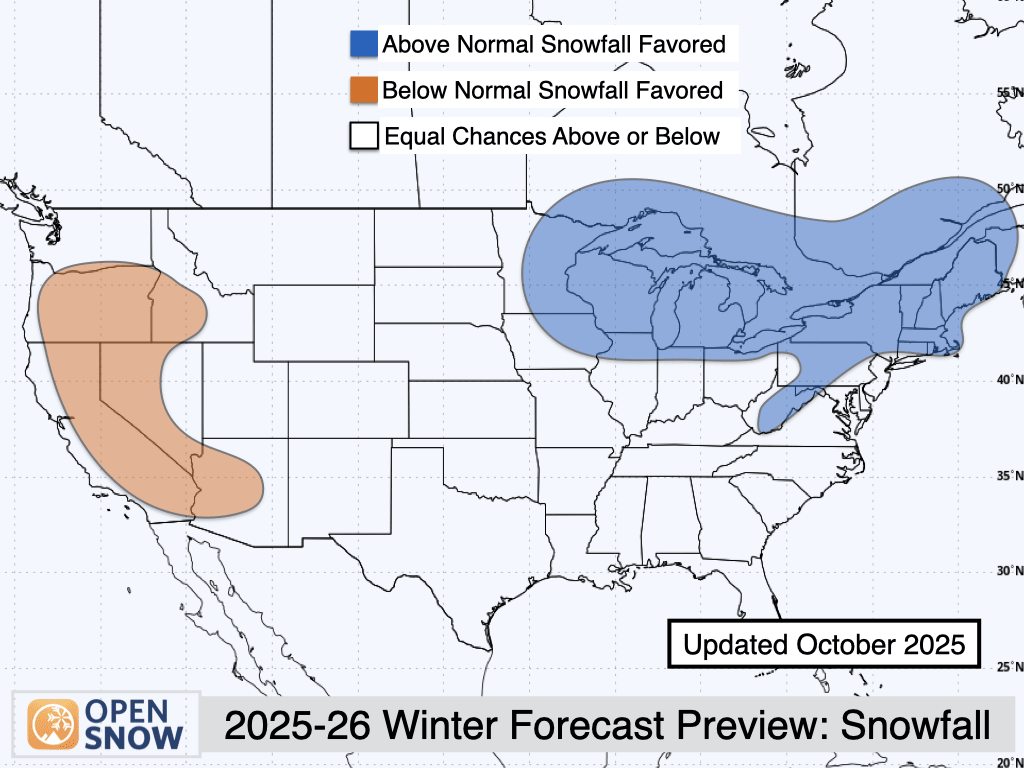 Above Normal Snowfall Favored
Below Normal Snowfall Favored
Equal Chances Above or Below

55°N
50°N
45°N
40°N
35°N
30°N
25°N
20°N

Updated October 2025

OPEN SNOW

2025-26 Winter Forecast Preview: Snowfall